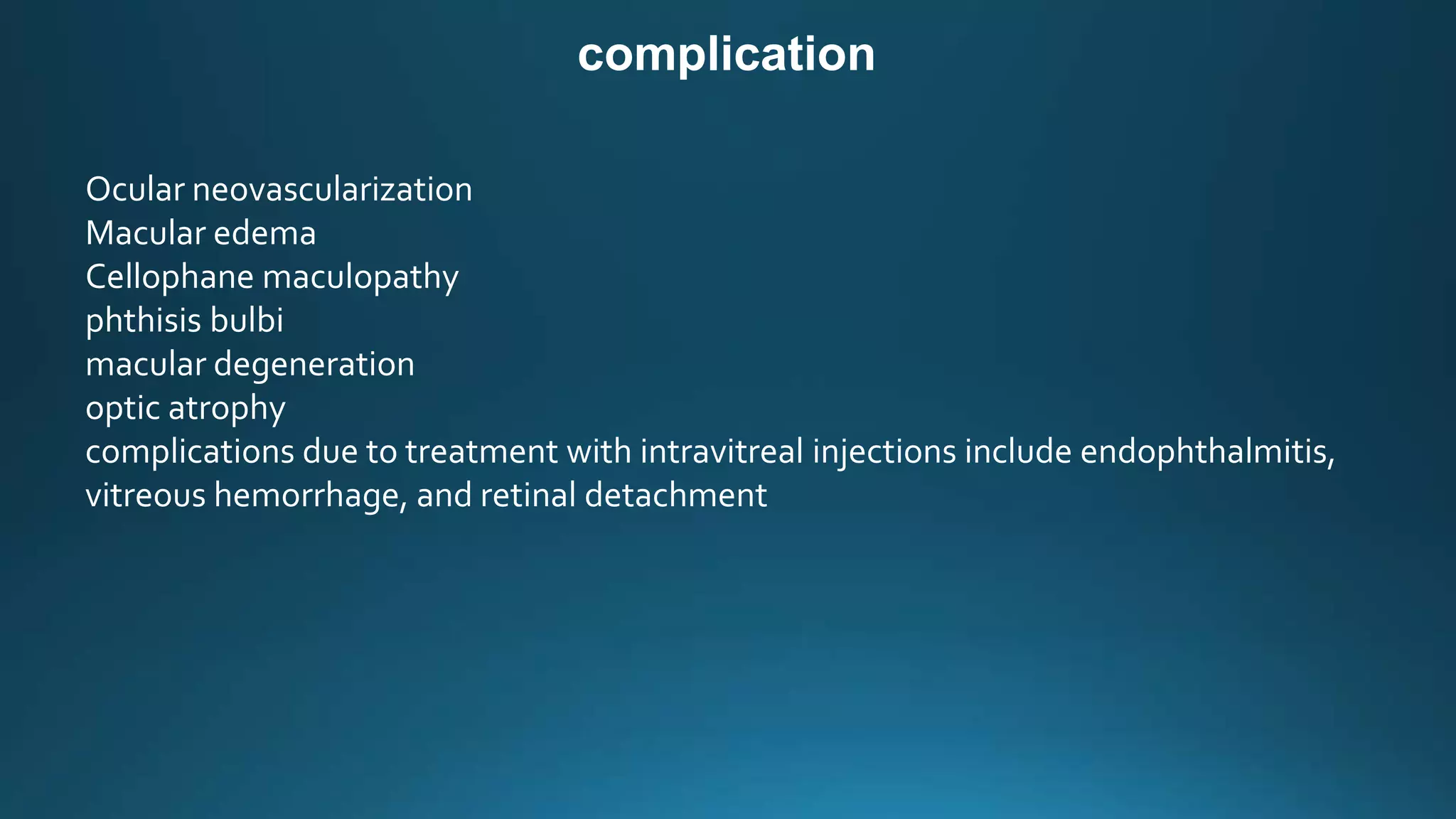 complication

Ocular neovascularization
Macular edema
Cellophane maculopathy
phthisis bulbi
macular degeneration
optic atrophy
complications due to treatment with intravitreal injections include endophthalmitis, vitreous hemorrhage, and retinal detachment